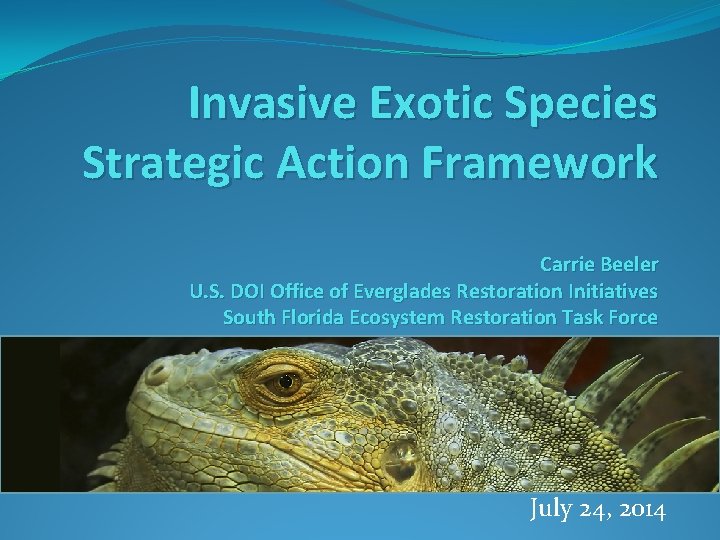 Invasive Exotic Species Strategic Action Framework

Carrie Beeler
U.S. DOI Office of Everglades Restoration Initiatives
South Florida Ecosystem Restoration Task Force

July 24, 2014